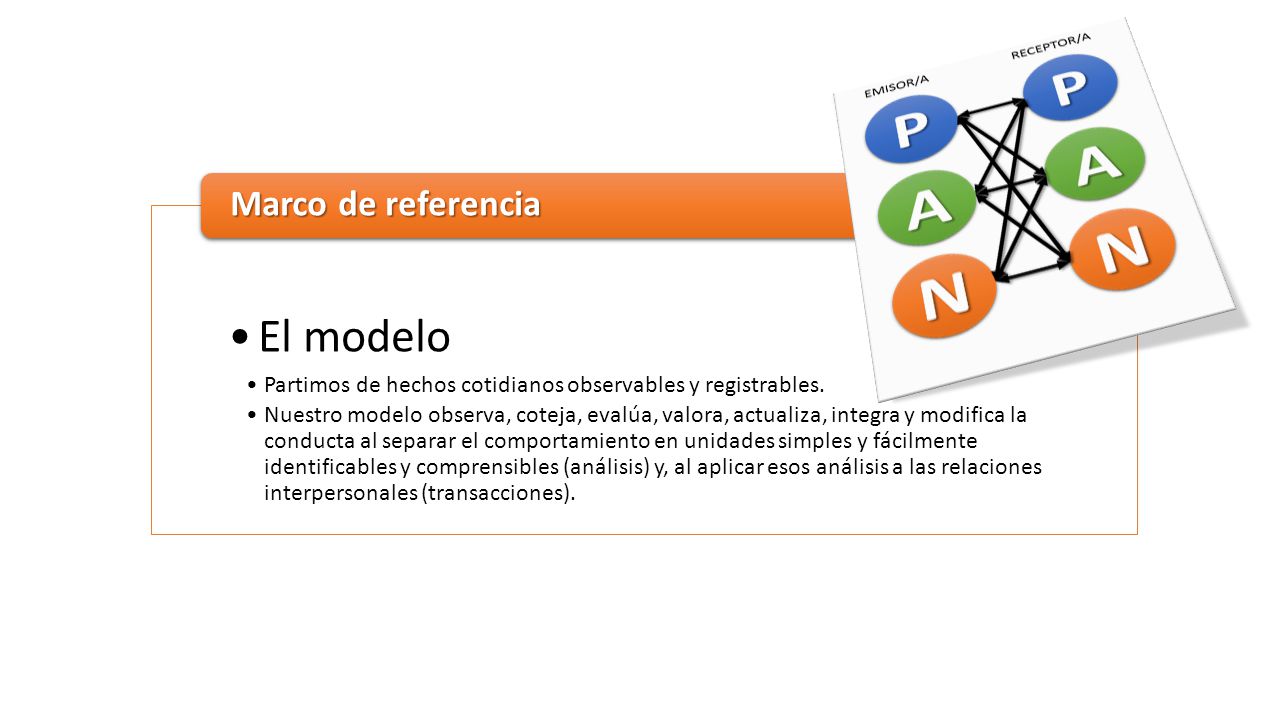 Marco de referencia

EMISOR/A

RECEPTOR/A

P

A

N

P

A

N

• El modelo

• Partimos de hechos cotidianos observables y registrables.

• Nuestro modelo observa, coteja, evalúa, valora, actualiza, integra y modifica la conducta al separar el comportamiento en unidades simples y fácilmente identificables y comprensibles (análisis) y, al aplicar esos análisis a las relaciones interpersonales (transacciones).